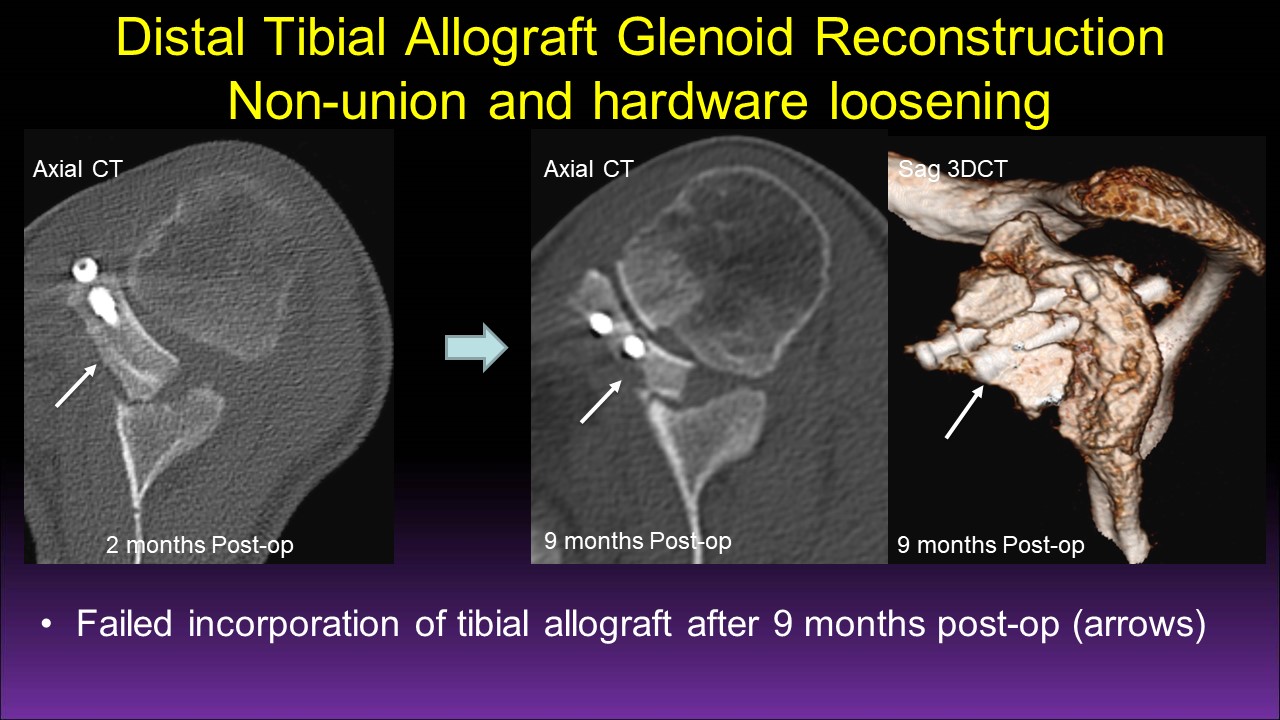 Distal Tibial Allograft Glenoid Reconstruction
Non-union and hardware loosening

Axial CT
2 months Post-op

Axial CT
9 months Post-op

Sag 3DCT
9 months Post-op

• Failed incorporation of tibial allograft after 9 months post-op (arrows)